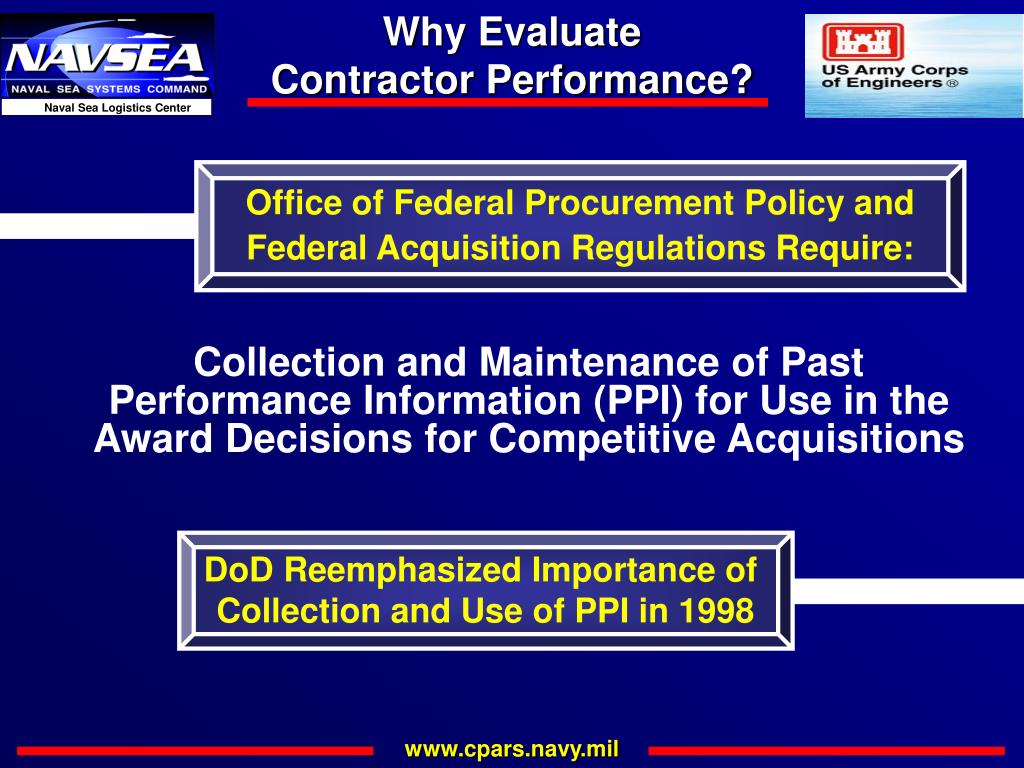 NAVSEA
NAVAL SEA SYSTEMS COMMAND
Naval Sea Logistics Center

Why Evaluate
Contractor Performance?

US Army Corps of Engineers ®

Office of Federal Procurement Policy and Federal Acquisition Regulations Require:

Collection and Maintenance of Past Performance Information (PPI) for Use in the Award Decisions for Competitive Acquisitions

DoD Reemphasized Importance of Collection and Use of PPI in 1998

www.cpars.navy.mil